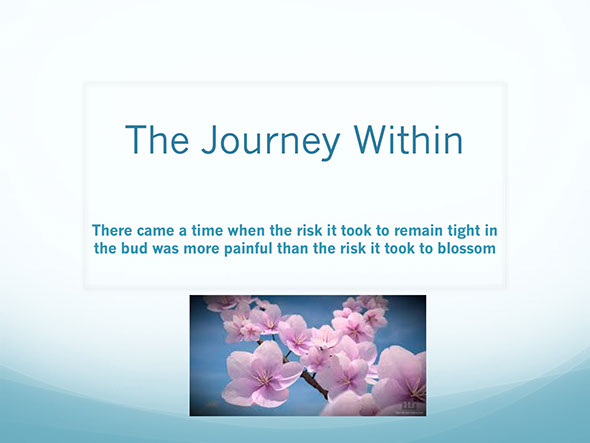 The Journey Within

There came a time when the risk it took to remain tight in the bud was more painful than the risk it took to blossom